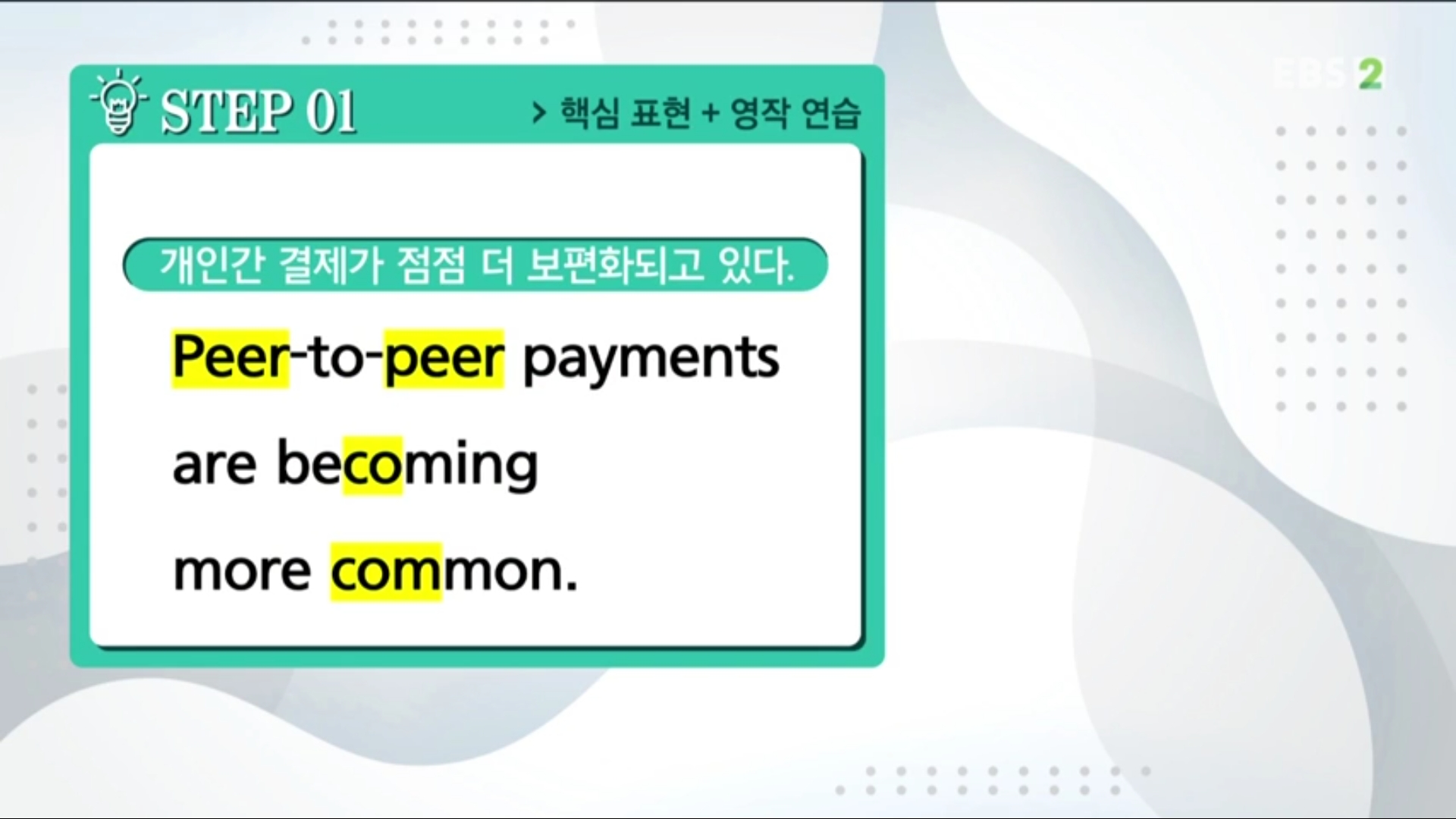 EBS 2

STEP 01

> 핵심 표현 + 영작 연습

개인간 결제가 점점 더 보편화되고 있다.

Peer-to-peer payments are becoming more common.